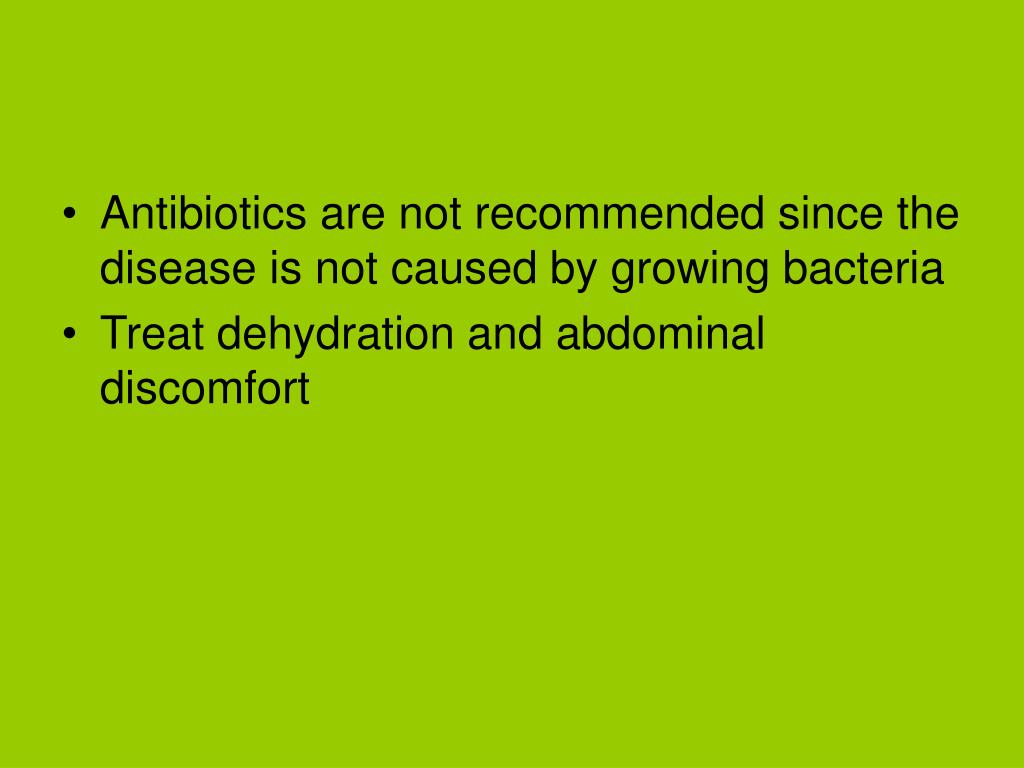 • Antibiotics are not recommended since the disease is not caused by growing bacteria
• Treat dehydration and abdominal discomfort